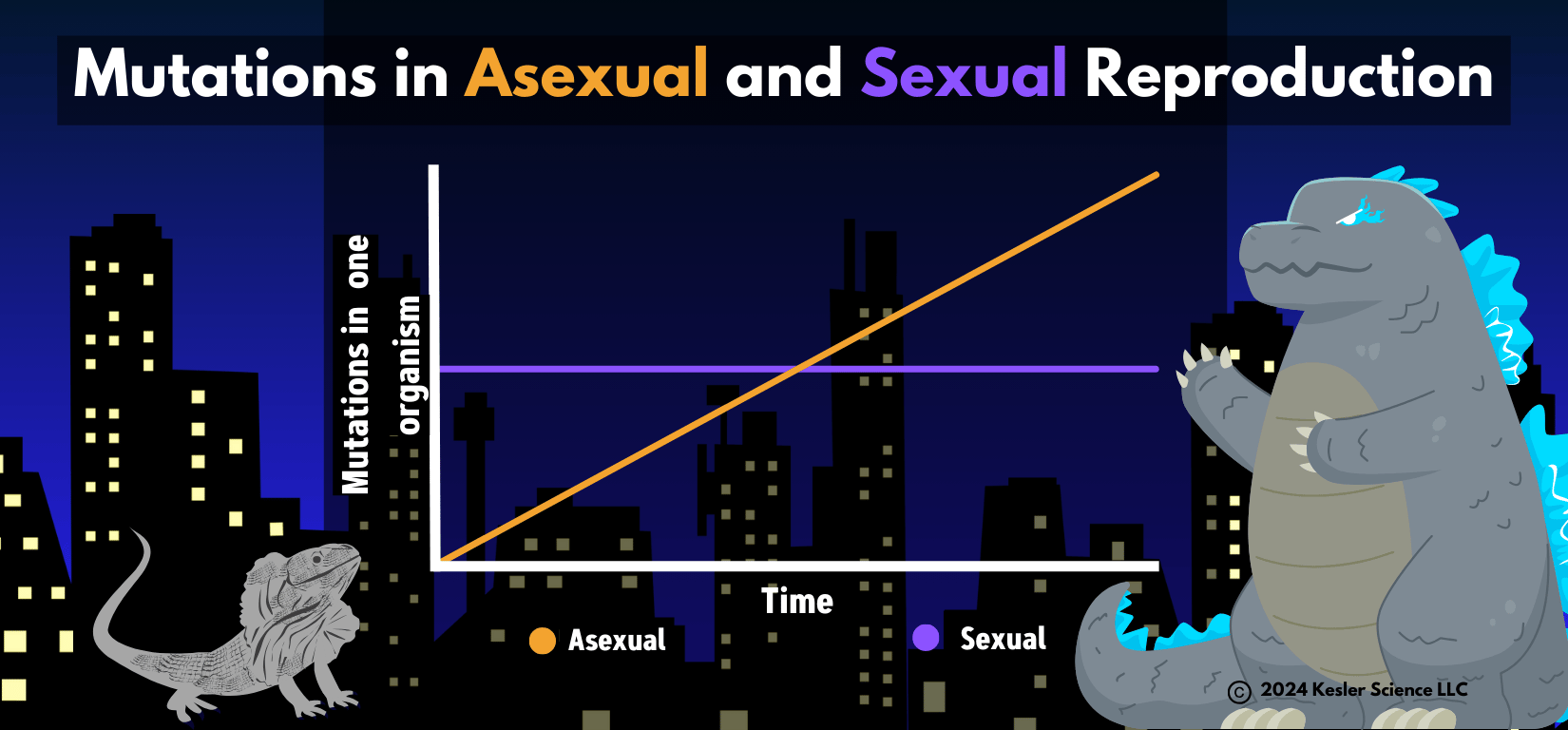 Mutations in Asexual and Sexual Reproduction

Mutations in one organism

Time

Asexual

Sexual

© 2024 Kesler Science LLC